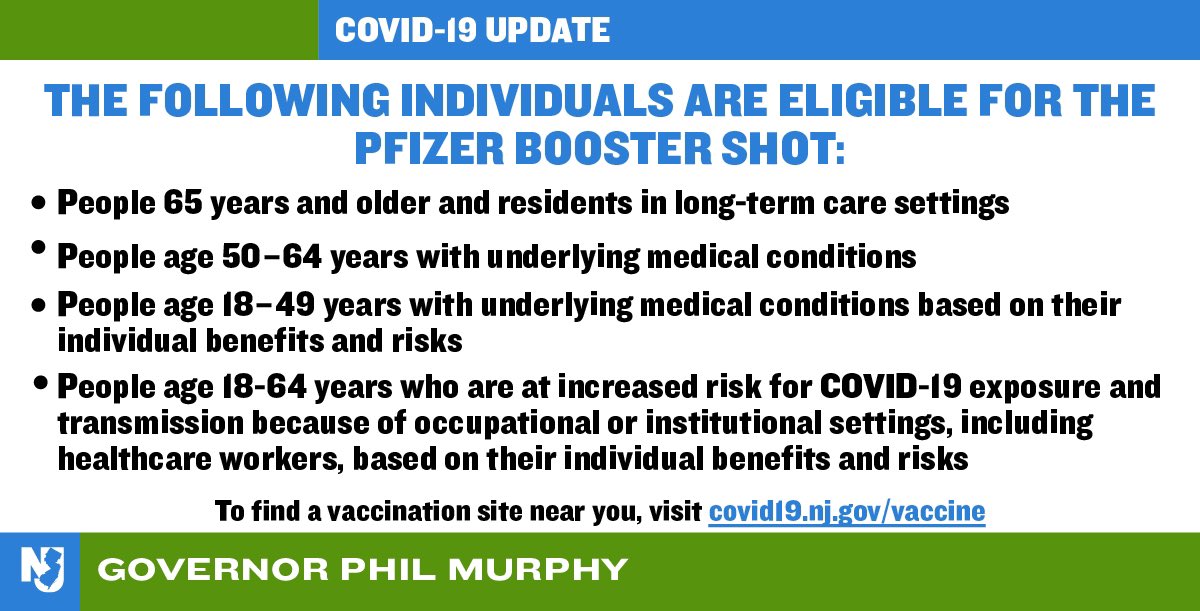 COVID-19 UPDATE

THE FOLLOWING INDIVIDUALS ARE ELIGIBLE FOR THE PFIZER BOOSTER SHOT:

• People 65 years and older and residents in long-term care settings
• People age 50–64 years with underlying medical conditions
• People age 18–49 years with underlying medical conditions based on their individual benefits and risks
• People age 18-64 years who are at increased risk for COVID-19 exposure and transmission because of occupational or institutional settings, including healthcare workers, based on their individual benefits and risks

To find a vaccination site near you, visit covid19.nj.gov/vaccine

NJ

GOVERNOR PHIL MURPHY